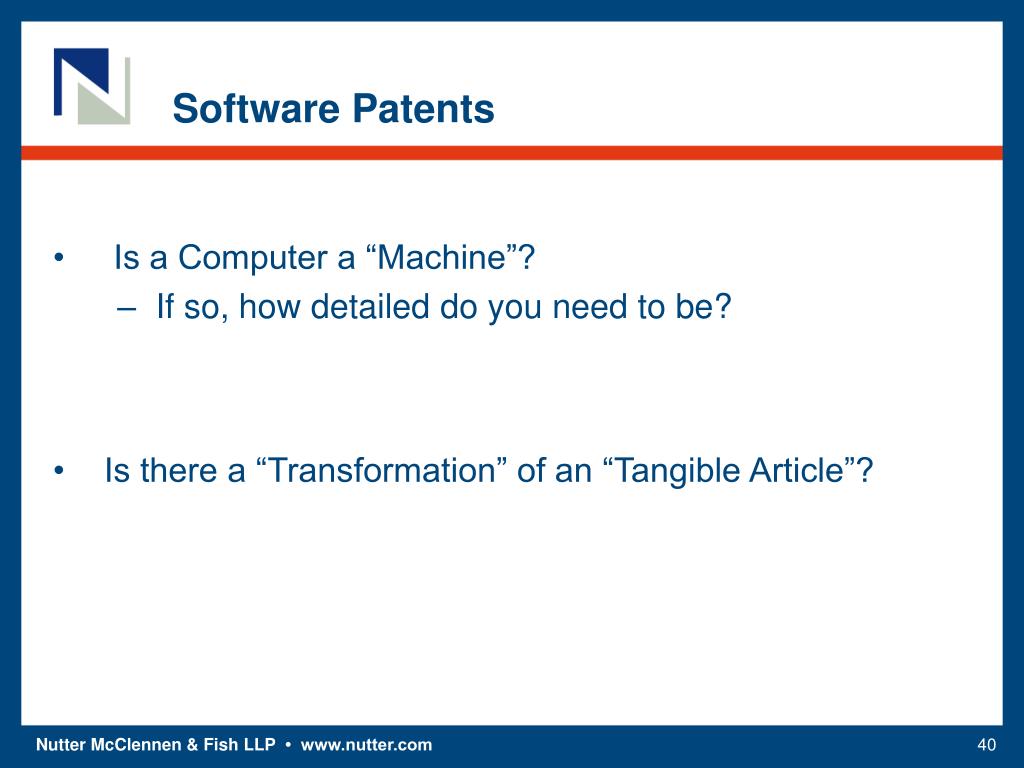 Software Patents

• Is a Computer a “Machine”?
– If so, how detailed do you need to be?

• Is there a “Transformation” of an “Tangible Article”?

Nutter McClennen & Fish LLP • www.nutter.com

40